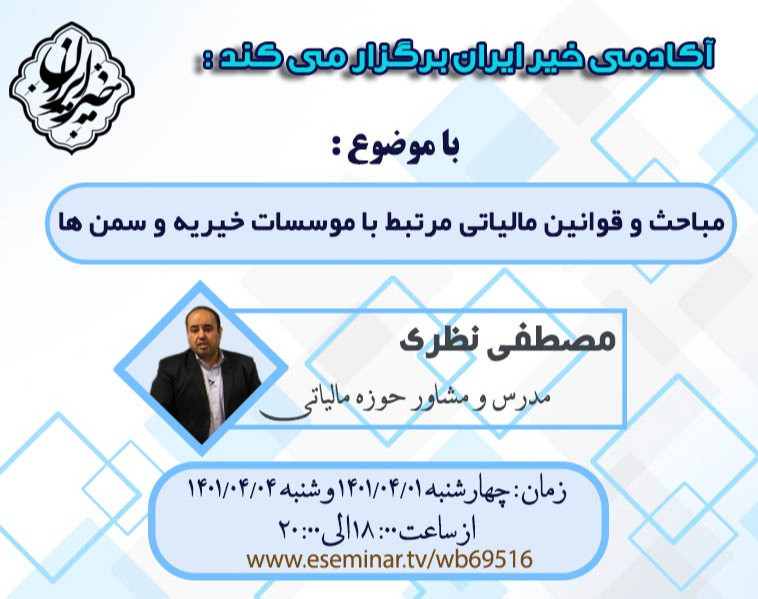 خیر ایران

آکادمی خیر ایران برگزار می کند :

با موضوع :

مباحث و قوانین مالیاتی مرتبط با موسسات خیریه و سمن ها

مصطفی نظری

مدرس و مشاور حوزه مالیاتی

زمان: چهارشنبه ۱۴۰۱/۰۴/۰۱ و شنبه ۱۴۰۱/۰۴/۰۴
از ساعت ۱۸:۰۰ الی ۲۰:۰۰
www.eseminar.tv/wb69516